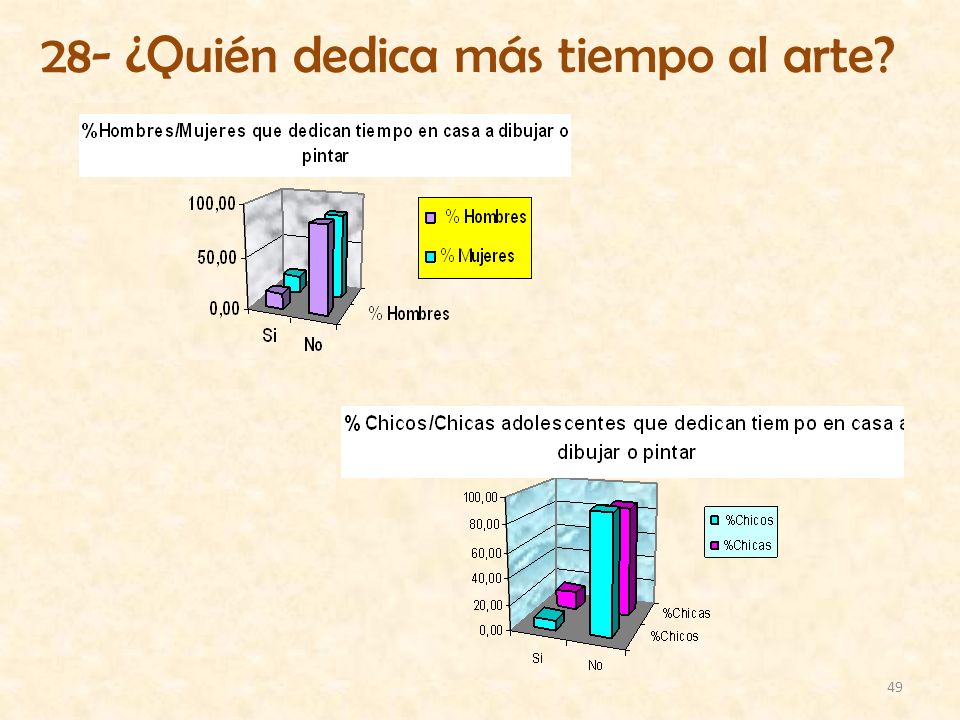 28- ¿Quién dedica más tiempo al arte?

%Hombres/Mujeres que dedican tiempo en casa a dibujar o pintar

100,00
50,00
0,00
Si
No
% Hombres

% Hombres
% Mujeres

% Chicos/Chicas adolescentes que dedican tiempo en casa a dibujar o pintar

100,00
80,00
60,00
40,00
20,00
0,00
Si
No
%Chicas
%Chicos

%Chicos
%Chicas

49